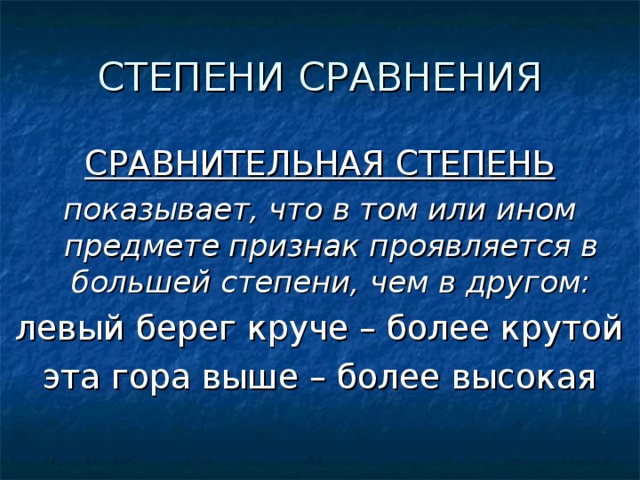 СТЕПЕНИ СРАВНЕНИЯ

СРАВНИТЕЛЬНАЯ СТЕПЕНЬ

показывает, что в том или ином предмете признак проявляется в большей степени, чем в другом:

левый берег круче – более крутой

эта гора выше – более высокая